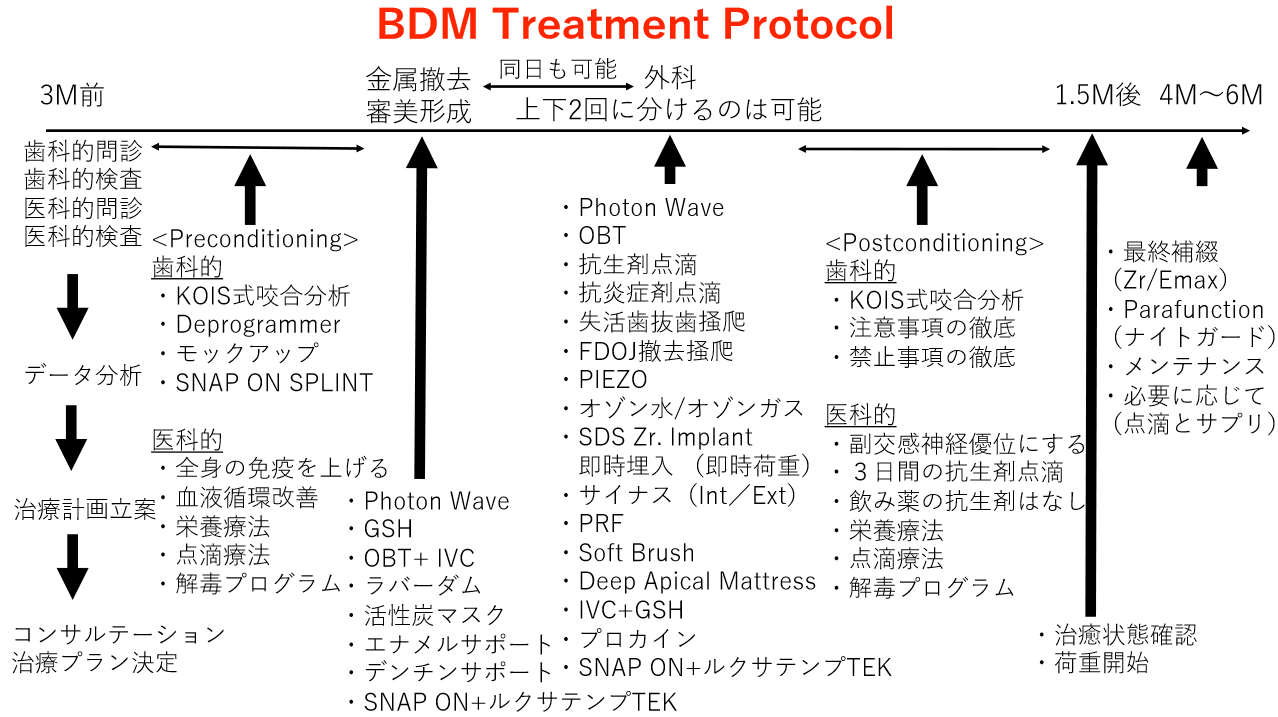 BDM Treatment Protocol

3M前

金属撤去
審美形成

同日も可能

外科
上下2回に分けるのは可能

1.5M後 4M〜6M

歯科的問診
歯科的検査
医科的問診
医科的検査

データ分析

治療計画立案

コンサルテーション
治療プラン決定

<Preconditioning>
歯科的
・KOIS式咬合分析
・Deprogrammer
・モックアップ
・SNAP ON SPLINT

医科的
・全身の免疫を上げる
・血液循環改善
・栄養療法
・点滴療法
・解毒プログラム

・Photon Wave
・GSH
・OBT+ IVC
・ラバーダム
・活性炭マスク
・エナメルサポート
・デンチンサポート
・SNAP ON+ルクサテンプTEK

・Photon Wave
・OBT
・抗生剤点滴
・抗炎症剤点滴
・失活歯抜歯掻爬
・FDOJ撤去掻爬
・PIEZO
・オゾン水/オゾンガス
・SDS Zr. Implant
即時埋入 （即時荷重）
・サイナス（Int／Ext）
・PRF
・Soft Brush
・Deep Apical Mattress
・IVC+GSH
・プロカイン
・SNAP ON+ルクサテンプTEK

<Postconditioning>
歯科的
・KOIS式咬合分析
・注意事項の徹底
・禁止事項の徹底

医科的
・副交感神経優位にする
・３日間の抗生剤点滴
・飲み薬の抗生剤はなし
・栄養療法
・点滴療法
・解毒プログラム

・治癒状態確認
・荷重開始

・最終補綴
（Zr/Emax）
・Parafunction
（ナイトガード）
・メンテナンス
・必要に応じて
（点滴とサプリ）